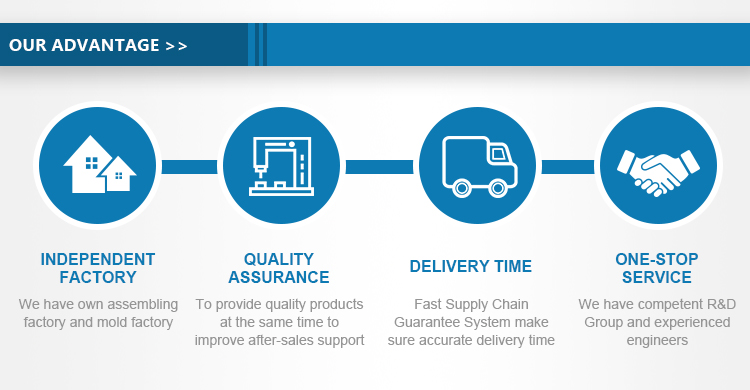 OUR ADVANTAGE >>

INDEPENDENT FACTORY

We have own assembling factory and mold factory

QUALITY ASSURANCE

To provide quality products at the same time to improve after-sales support

DELIVERY TIME

Fast Supply Chain Guarantee System make sure accurate delivery time

ONE-STOP SERVICE

We have competent R&D Group and experienced engineers